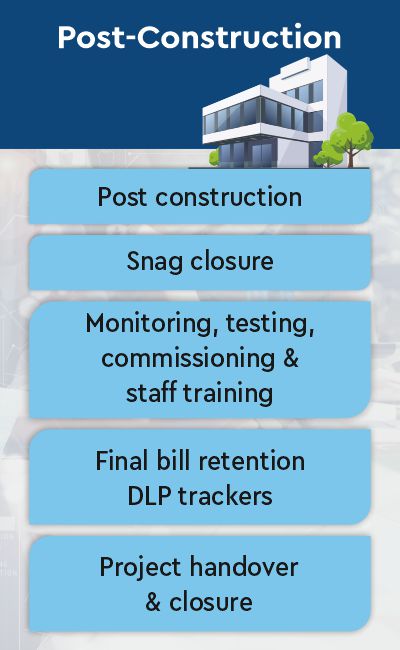 Post-Construction

Post construction

Snag closure

Monitoring, testing, commissioning & staff training

Final bill retention DLP trackers

Project handover & closure